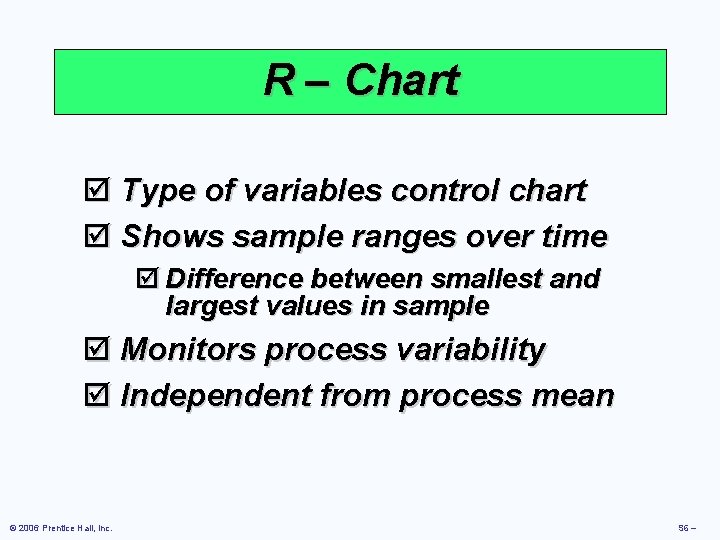 R – Chart

☑ Type of variables control chart
☑ Shows sample ranges over time
☑ Difference between smallest and largest values in sample
☑ Monitors process variability
☑ Independent from process mean

© 2006 Prentice Hall, Inc.

S6 –